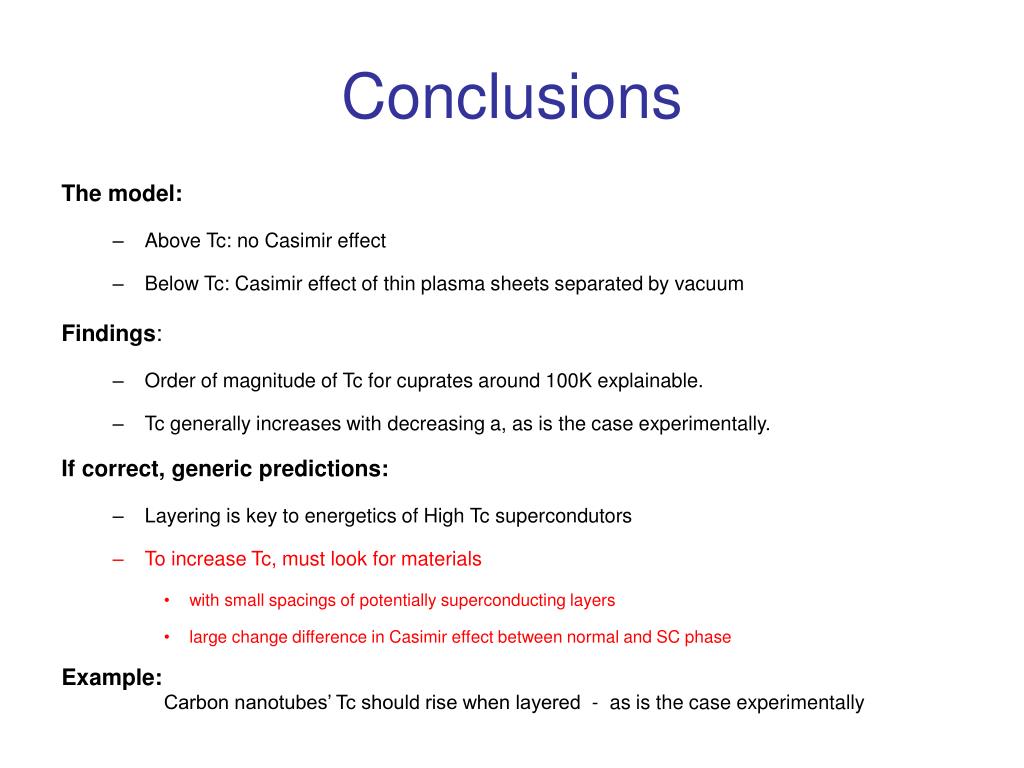 Conclusions

The model:

– Above Tc: no Casimir effect

– Below Tc: Casimir effect of thin plasma sheets separated by vacuum

Findings:

– Order of magnitude of Tc for cuprates around 100K explainable.

– Tc generally increases with decreasing a, as is the case experimentally.

If correct, generic predictions:

– Layering is key to energetics of High Tc supercondutors

– To increase Tc, must look for materials

• with small spacings of potentially superconducting layers

• large change difference in Casimir effect between normal and SC phase

Example:
Carbon nanotubes' Tc should rise when layered - as is the case experimentally